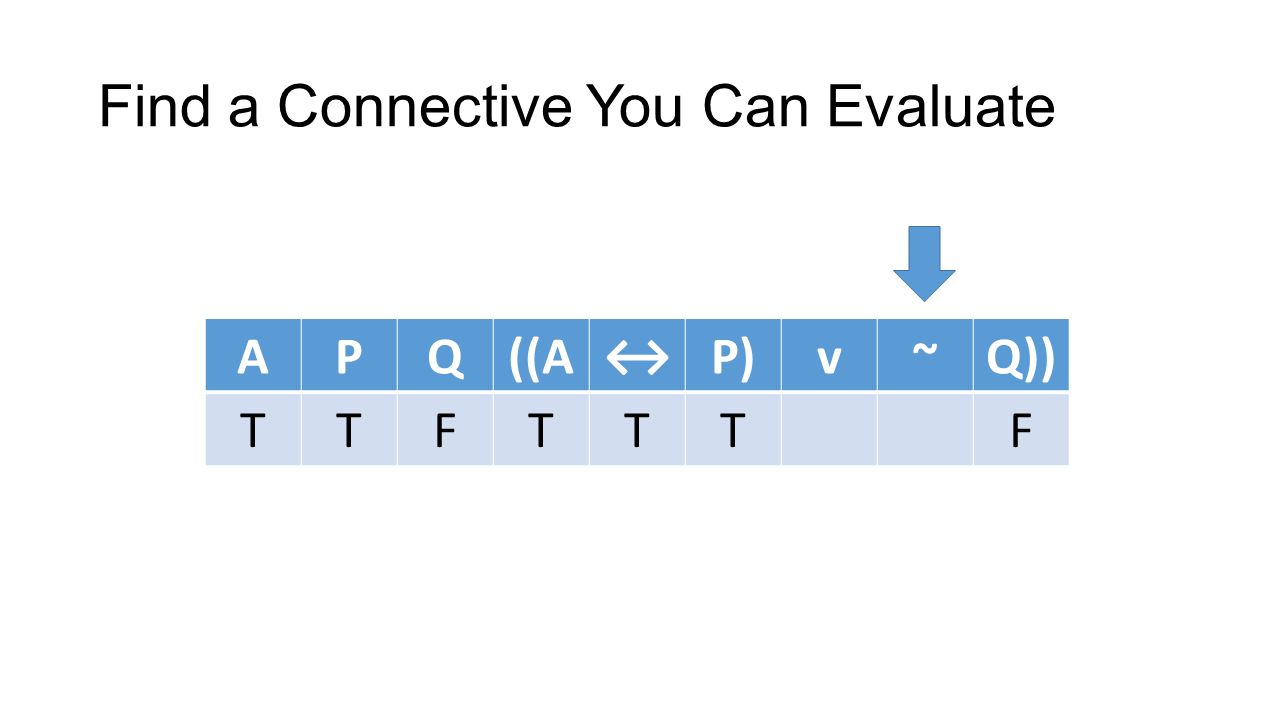 Find a Connective You Can Evaluate

| A | P | Q | ((A | ↔ | P) | v | ~ | Q)) |
|---|---|---|---|---|---|---|---|---|
| T | T | F | T | T | T | | | F |